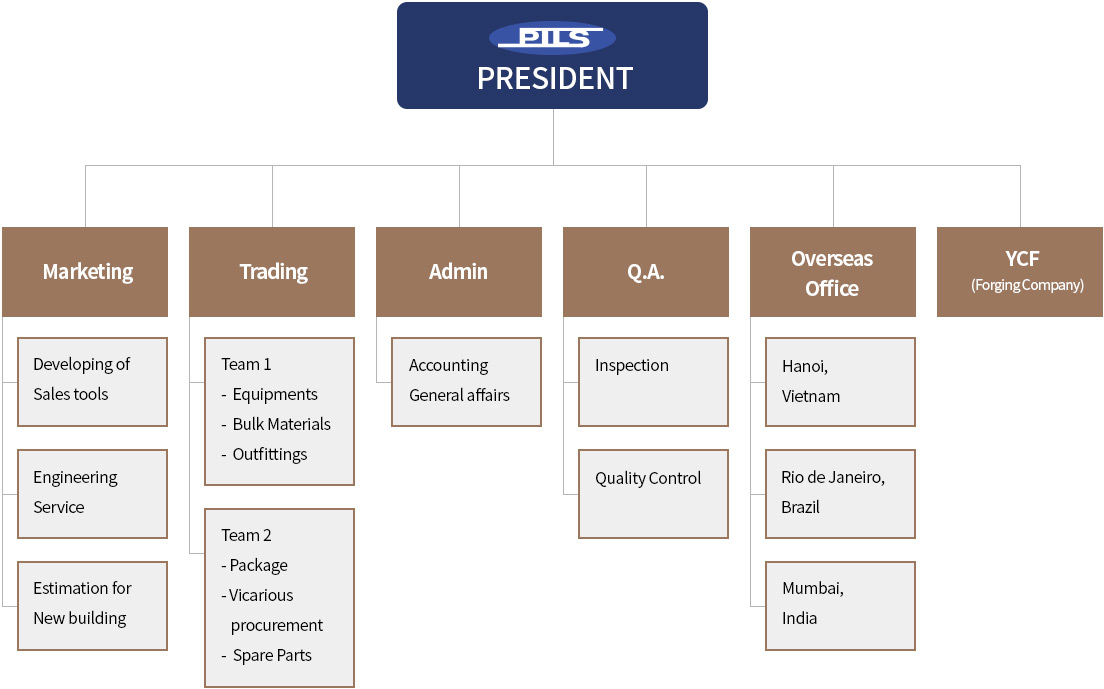 PILS
PRESIDENT

Marketing

Developing of Sales tools

Engineering Service

Estimation for New building

Trading

Team 1
- Equipments
- Bulk Materials
- Outfittings

Team 2
- Package
- Vicarious procurement
- Spare Parts

Admin

Accounting
General affairs

Q.A.

Inspection

Quality Control

Overseas Office

Hanoi, Vietnam

Rio de Janeiro, Brazil

Mumbai, India

YCF
(Forging Company)